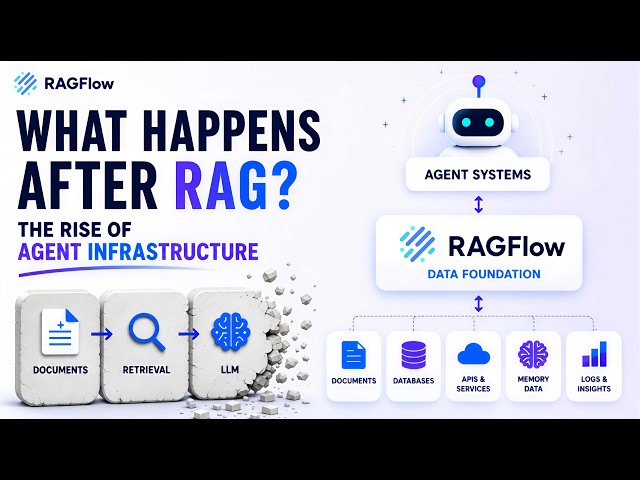 RAGFlow

WHAT HAPPENS AFTER RAG?

THE RISE OF AGENT INFRASTRUCTURE

DOCUMENTS

RETRIEVAL

LLM

AGENT SYSTEMS

RAGFlow
DATA FOUNDATION

DOCUMENTS

DATABASES

APIS & SERVICES

MEMORY DATA

LOGS & INSIGHTS